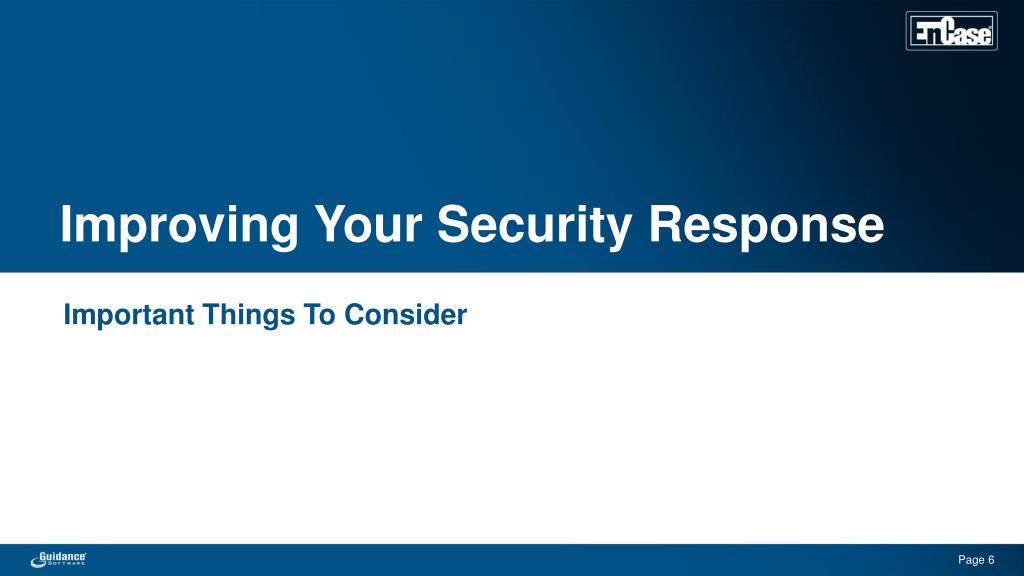 EnCase

Improving Your Security Response

Important Things To Consider

Guidance SOFTWARE

Page 6